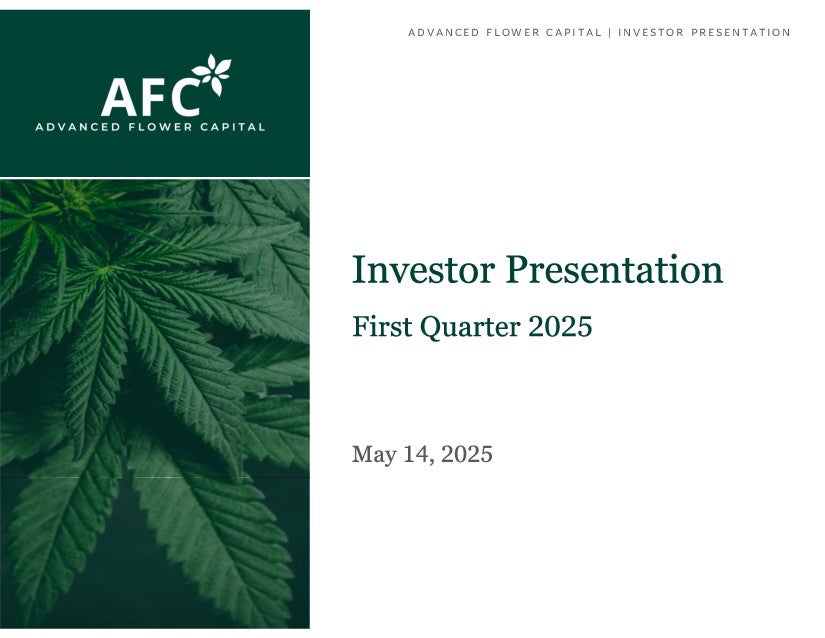 AFC
ADVANCED FLOWER CAPITAL

ADVANCED FLOWER CAPITAL | INVESTOR PRESENTATION

Investor Presentation

First Quarter 2025

May 14, 2025